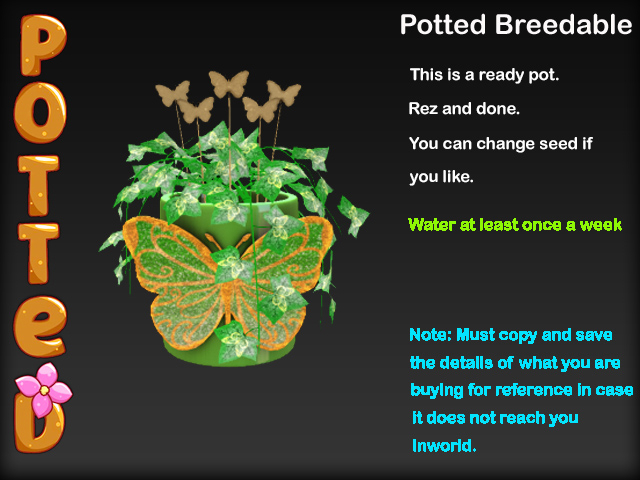 POTTeD

Potted Breedable

This is a ready pot.

Rez and done.

You can change seed if you like.

Water at least once a week

Note: Must copy and save the details of what you are buying for reference in case it does not reach you inworld.